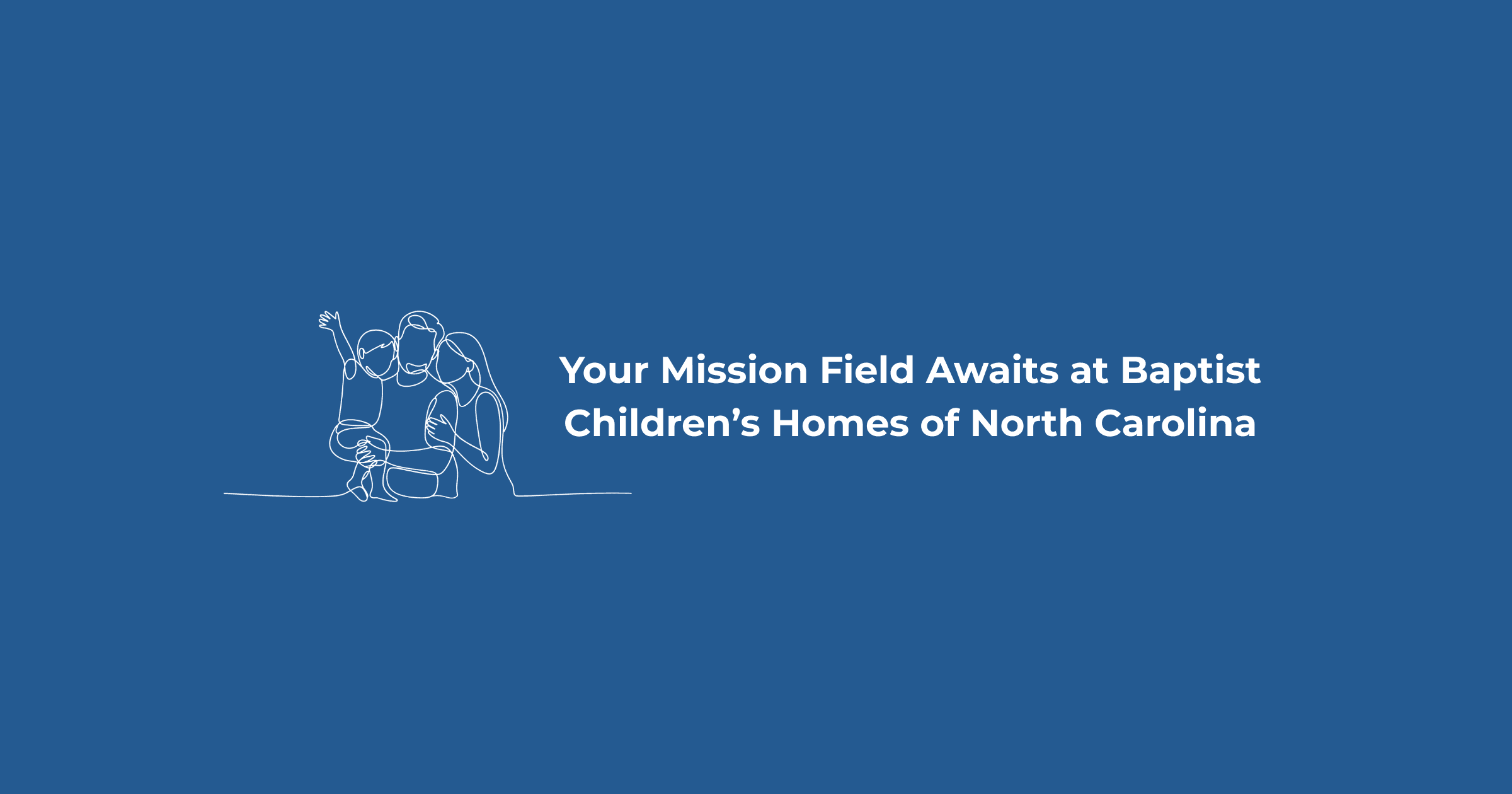 Your Mission Field Awaits at Baptist Children’s Homes of North Carolina